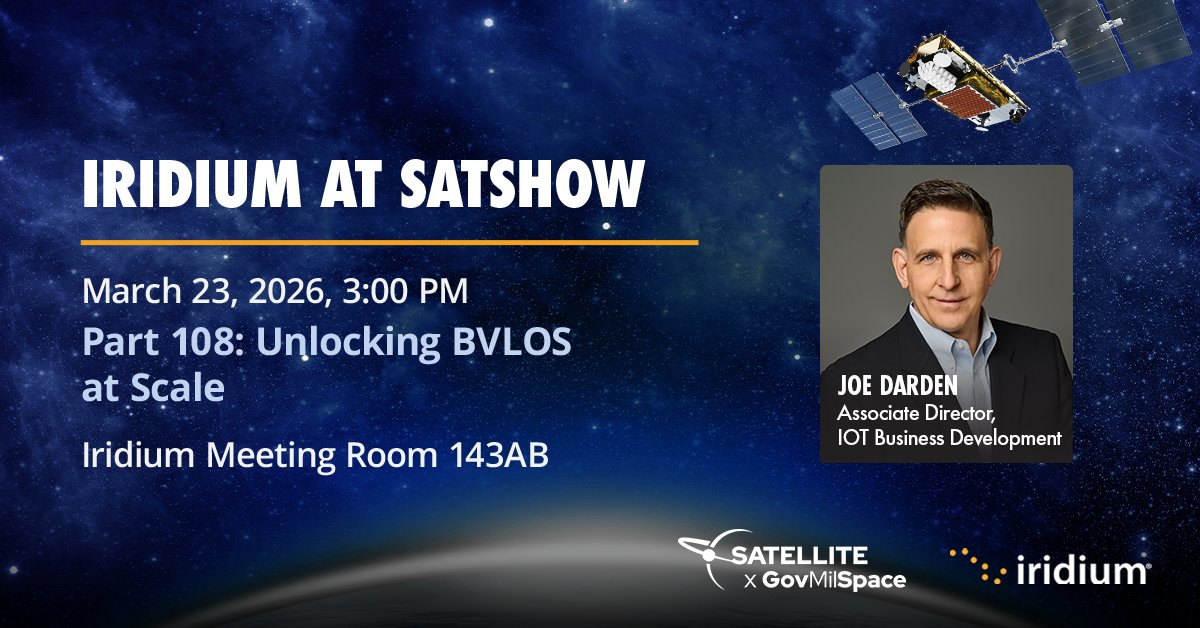 IRIDIUM AT SATSHOW

March 23, 2026, 3:00 PM

Part 108: Unlocking BVLOS at Scale

Iridium Meeting Room 143AB

JOE DARDEN
Associate Director,
IOT Business Development

SATELLITE
x GovMilSpace

iridium